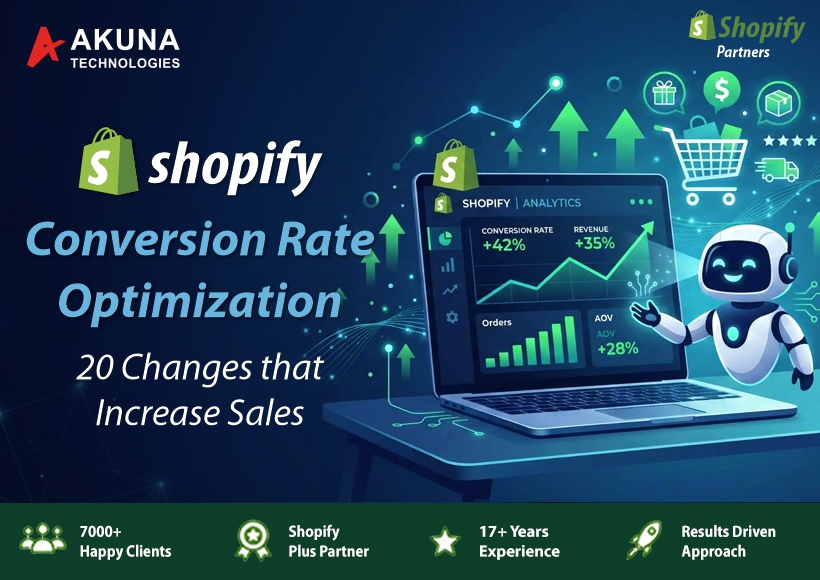 AKUNA TECHNOLOGIES

Shopify Partners

shopify

Conversion Rate Optimization

20 Changes that Increase Sales

SHOPIFY | ANALYTICS

CONVERSION RATE +42%

REVENUE +35%

Orders

AOV

AOV +28%

7000+ Happy Clients

Shopify Plus Partner

17+ Years Experience

Results Driven Approach